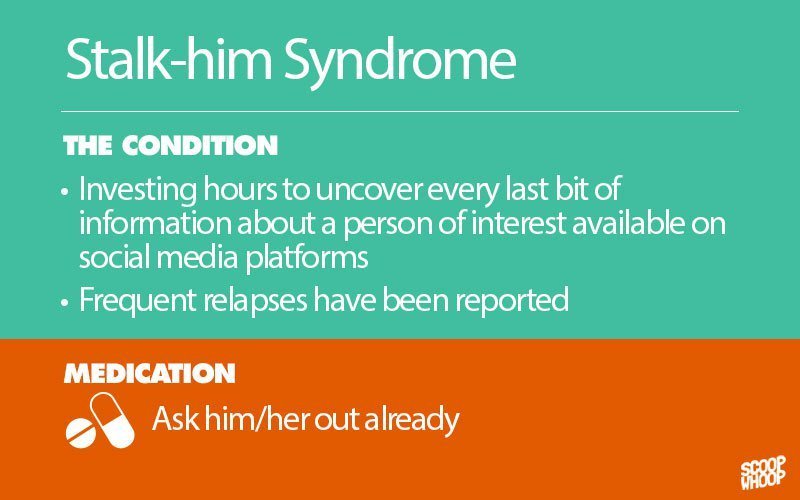 Stalk-him Syndrome

THE CONDITION

• Investing hours to uncover every last bit of information about a person of interest available on social media platforms

• Frequent relapses have been reported

MEDICATION

Ask him/her out already

SCOOP WHOOP